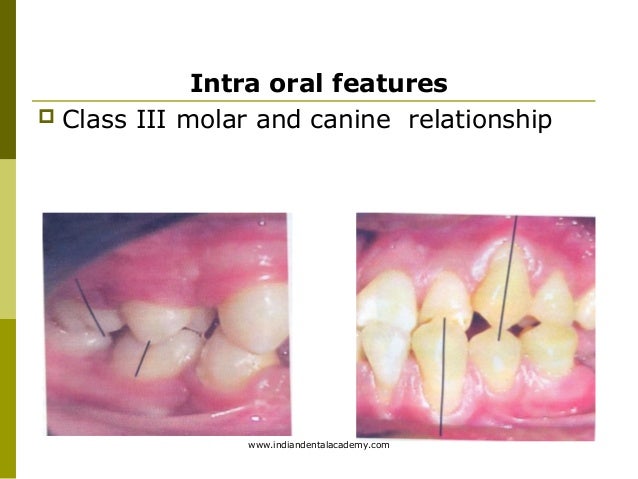 Intra oral features

Class III molar and canine relationship

www.indiandentalacademy.com